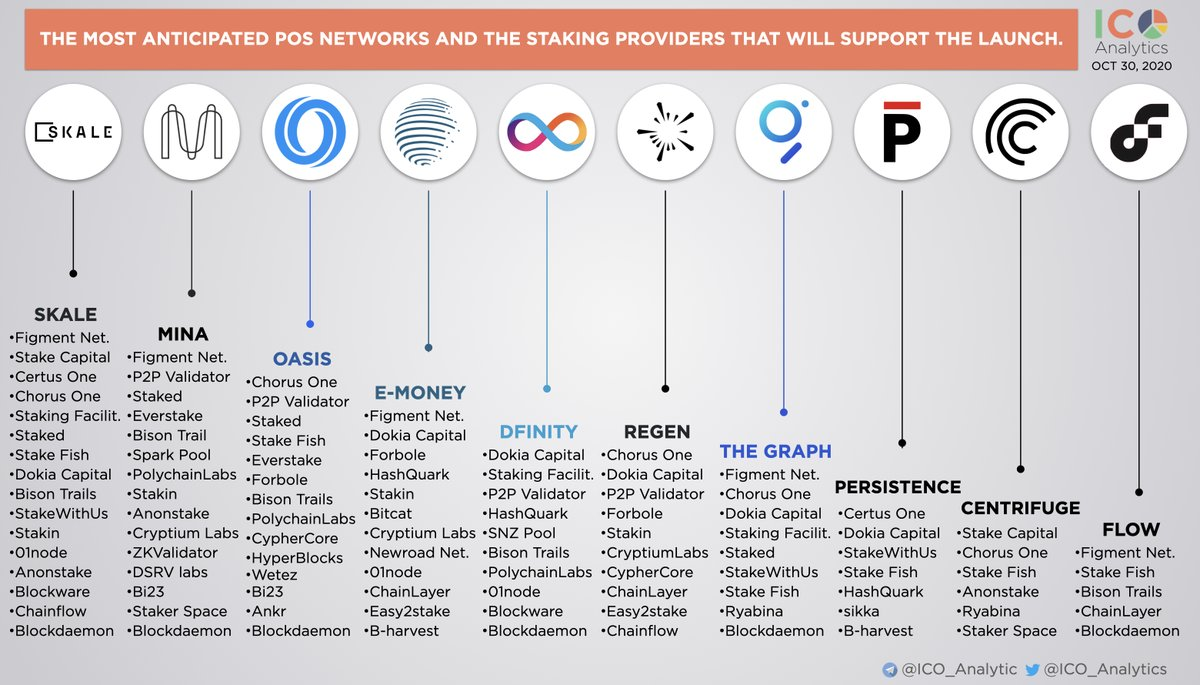 THE MOST ANTICIPATED POS NETWORKS AND THE STAKING PROVIDERS THAT WILL SUPPORT THE LAUNCH.

ICO Analytics
OCT 30, 2020

SKALE

SKALE
•Figment Net.
•Stake Capital
•Certus One
•Chorus One
•Staking Facilit.
•Staked
•Stake Fish
•Dokia Capital
•Bison Trails
•StakeWithUs
•Stakin
•01node
•Anonstake
•Blockware
•Chainflow
•Blockdaemon

MINA
•Figment Net.
•P2P Validator
•Staked
•Everstake
•Bison Trail
•Spark Pool
•PolychainLabs
•Stakin
•Anonstake
•Cryptium Labs
•ZKValidator
•DSRV labs
•Bi23
•Staker Space
•Blockdaemon

OASIS
•Chorus One
•P2P Validator
•Staked
•Stake Fish
•Everstake
•Forbole
•Bison Trails
•PolychainLabs
•CypherCore
•HyperBlocks
•Wetez
•Bi23
•Ankr
•Blockdaemon

E-MONEY
•Figment Net.
•Dokia Capital
•Forbole
•HashQuark
•Stakin
•Bitcat
•Cryptium Labs
•Newroad Net.
•01node
•ChainLayer
•Easy2stake
•B-harvest

DFINITY
•Dokia Capital
•Staking Facilit.
•P2P Validator
•HashQuark
•SNZ Pool
•Bison Trails
•PolychainLabs
•01node
•Blockware
•Blockdaemon

REGEN
•Chorus One
•Dokia Capital
•P2P Validator
•Forbole
•Stakin
•CryptiumLabs
•CypherCore
•ChainLayer
•Easy2stake
•Chainflow

THE GRAPH
•Figment Net.
•Chorus One
•Dokia Capital
•Staking Facilit.
•Staked
•StakeWithUs
•Stake Fish
•Ryabina
•Blockdaemon

PERSISTENCE
•Certus One
•Dokia Capital
•StakeWithUs
•Stake Fish
•HashQuark
•sikka
•B-harvest

CENTRIFUGE
•Stake Capital
•Chorus One
•Stake Fish
•Anonstake
•Ryabina
•Staker Space

FLOW
•Figment Net.
•Stake Fish
•Bison Trails
•ChainLayer
•Blockdaemon

@ICO_Analytic @ICO_Analytics